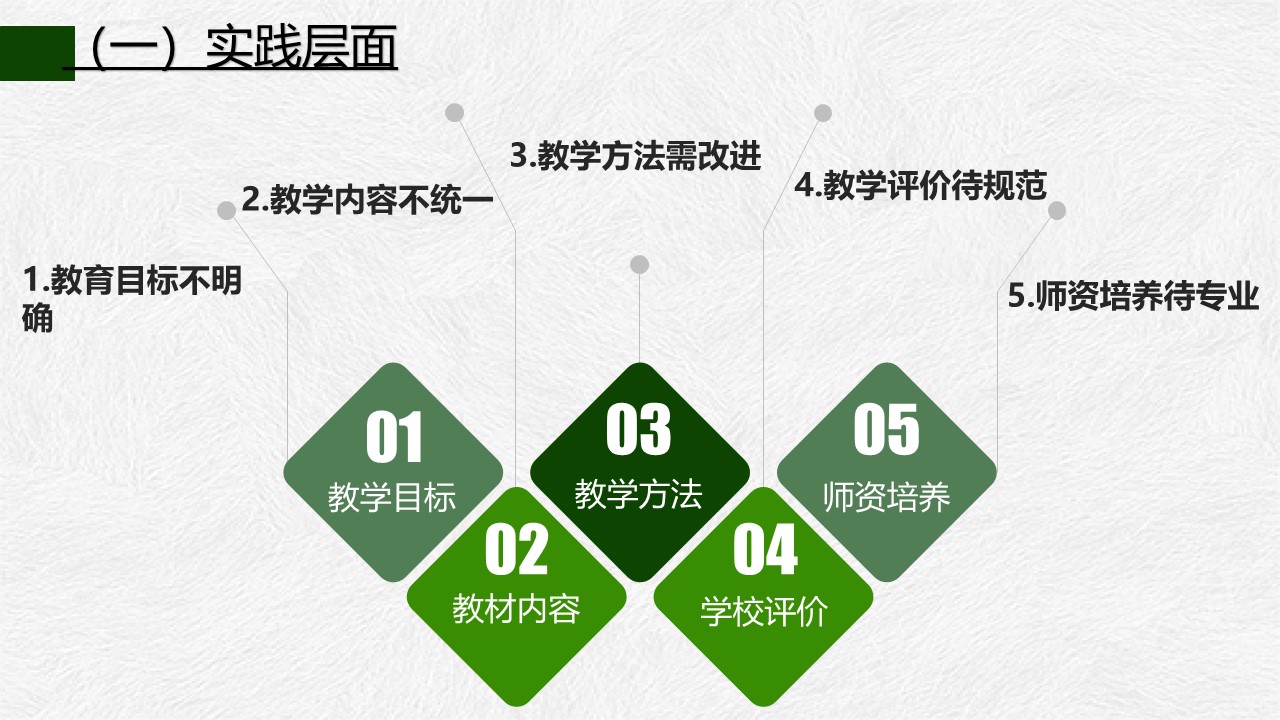 （一）实践层面

1.教育目标不明确

2.教学内容不统一

3.教学方法需改进

4.教学评价待规范

5.师资培养待专业

01
教学目标

02
教材内容

03
教学方法

04
学校评价

05
师资培养